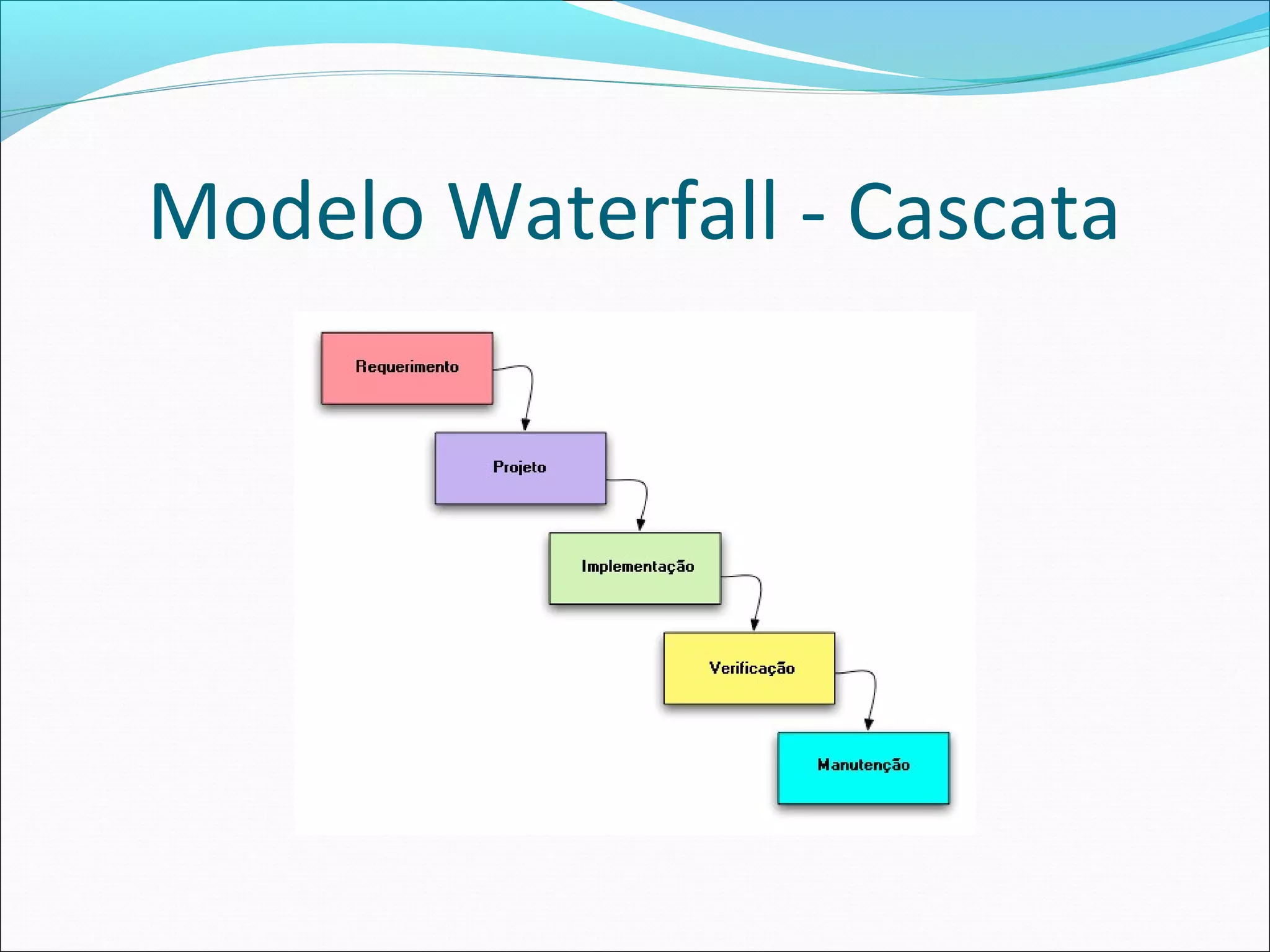 Modelo Waterfall - Cascata

Requerimento

Projeto

Implementação

Verificação

Manutenção